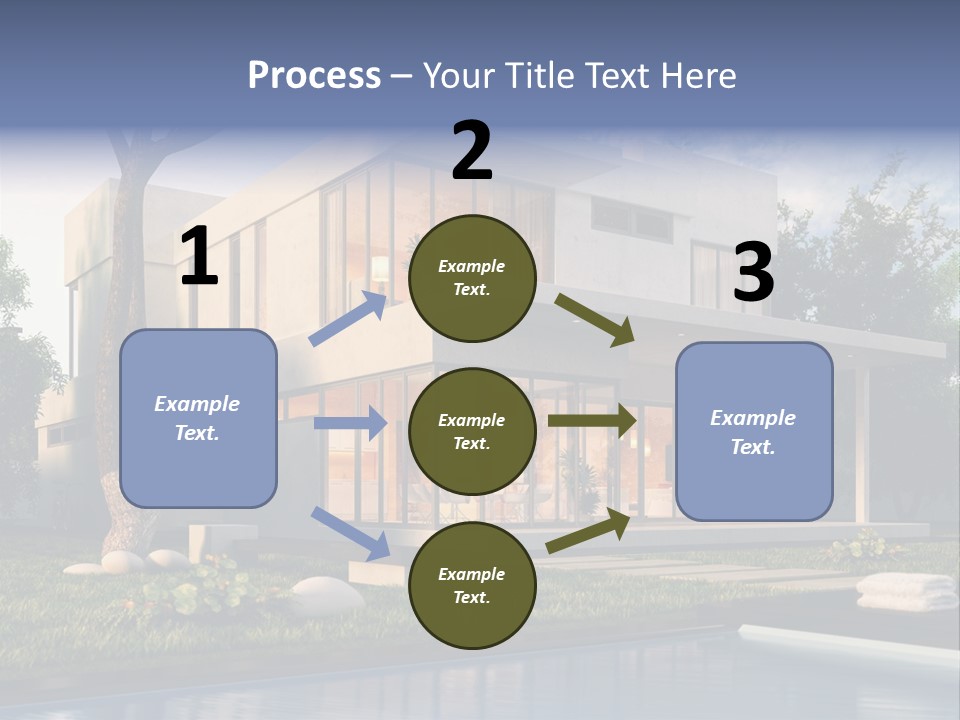 Process – Your Title Text Here

1

Example Text.

2

Example Text.

Example Text.

Example Text.

3

Example Text.